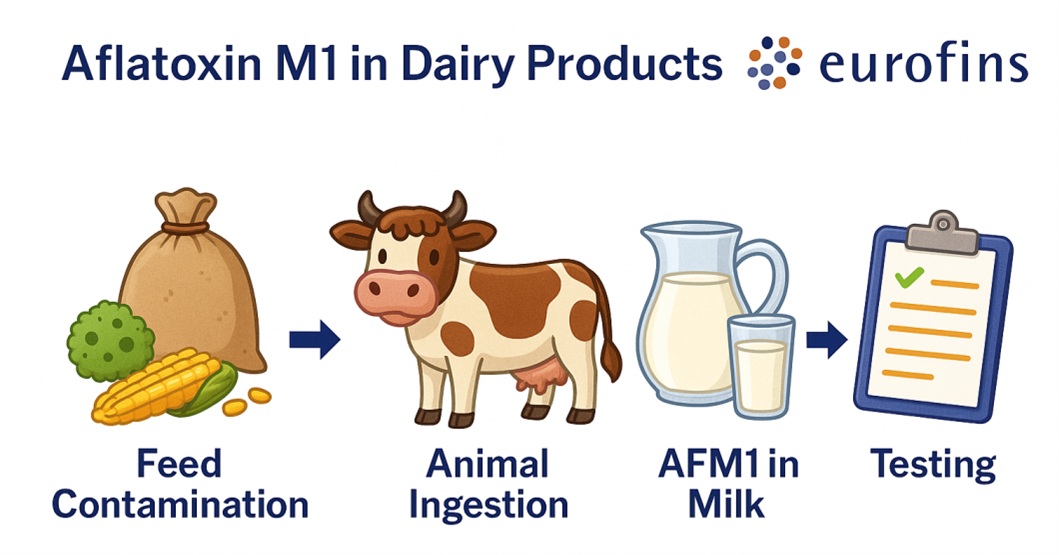 Aflatoxin M1 in Dairy Products eurofins

Feed Contamination

Animal Ingestion

AFM1 in Milk

Testing